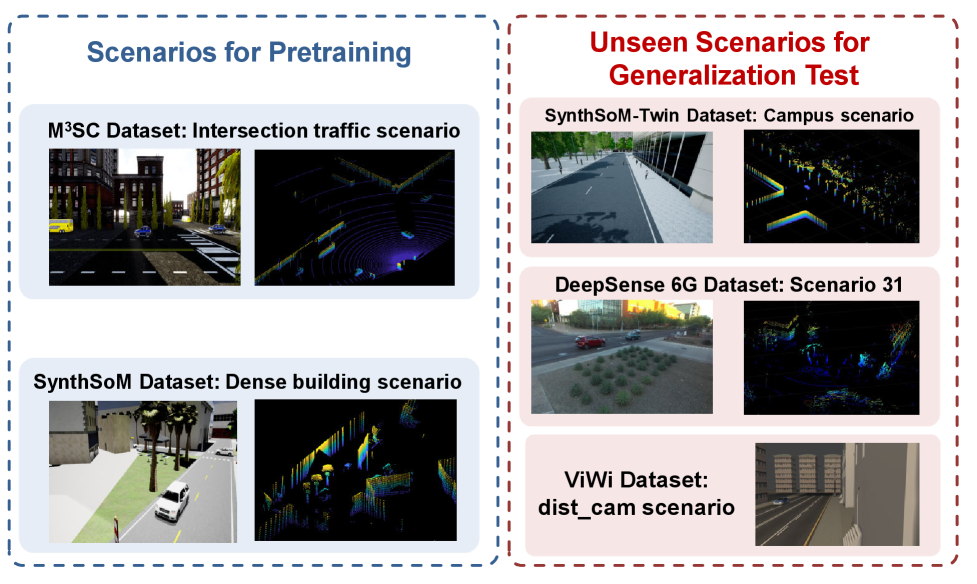 Scenarios for Pretraining

M$^3$SC Dataset: Intersection traffic scenario

SynthSoM Dataset: Dense building scenario

Unseen Scenarios for Generalization Test

SynthSoM-Twin Dataset: Campus scenario

DeepSense 6G Dataset: Scenario 31

ViWi Dataset: dist_cam scenario